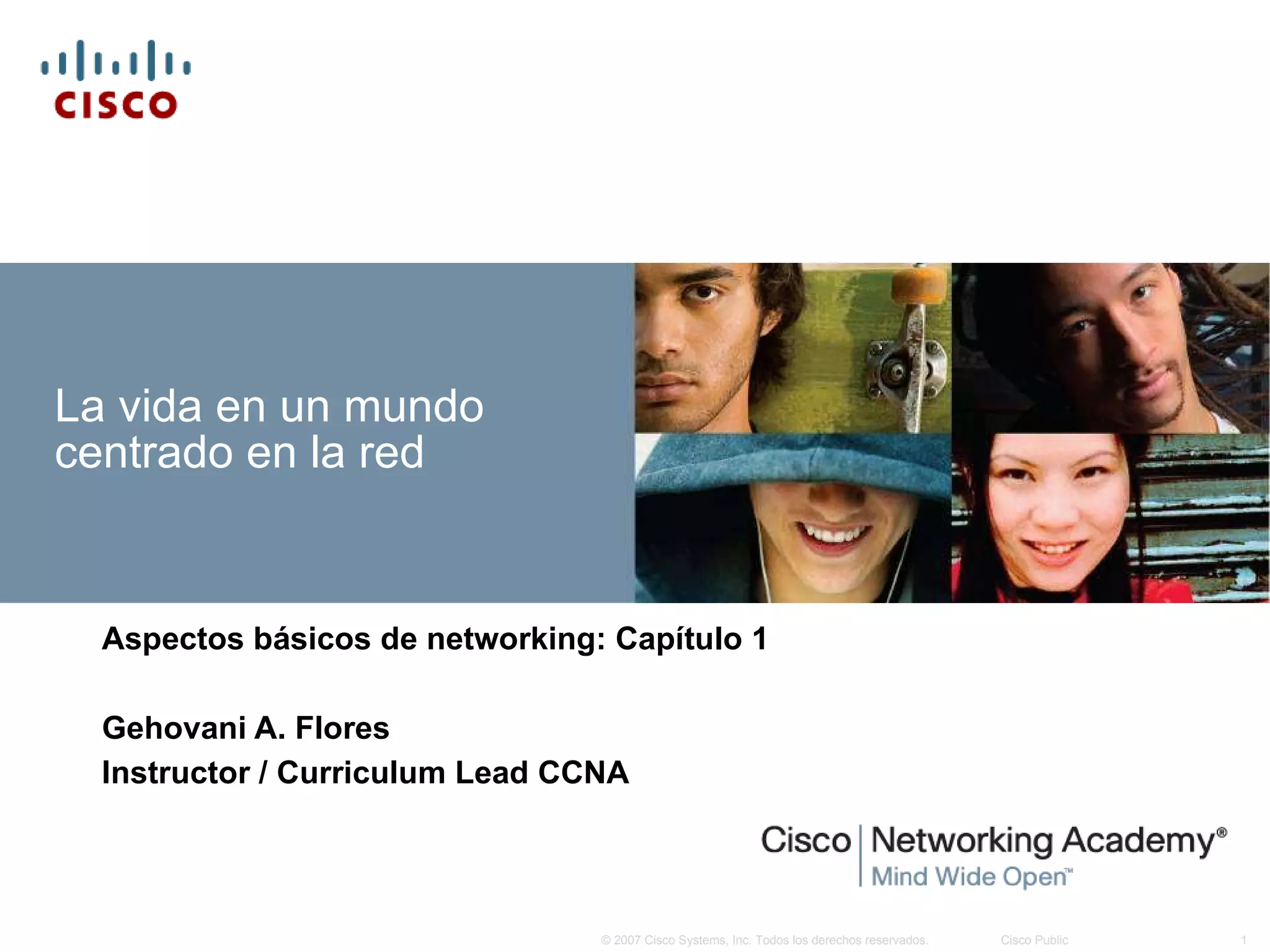 CISCO

La vida en un mundo centrado en la red

Aspectos básicos de networking: Capítulo 1

Gehovani A. Flores
Instructor / Curriculum Lead CCNA

Cisco | Networking Academy®
Mind Wide Open™

© 2007 Cisco Systems, Inc. Todos los derechos reservados. Cisco Public 1